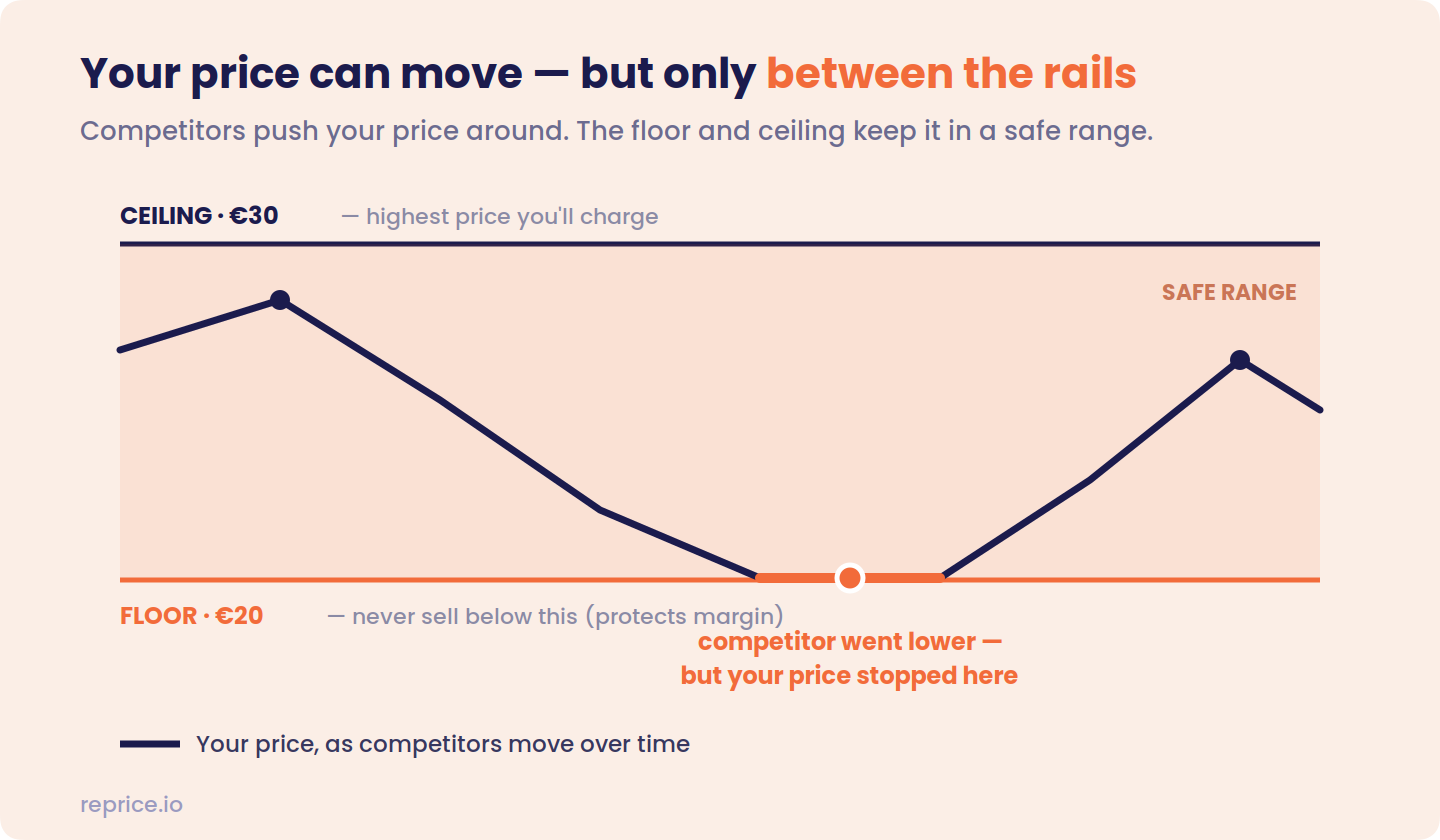 Your price can move — but only between the rails

Competitors push your price around. The floor and ceiling keep it in a safe range.

CEILING · €30 — highest price you'll charge

SAFE RANGE

FLOOR · €20 — never sell below this (protects margin)

competitor went lower — but your price stopped here

Your price, as competitors move over time

reprice.io